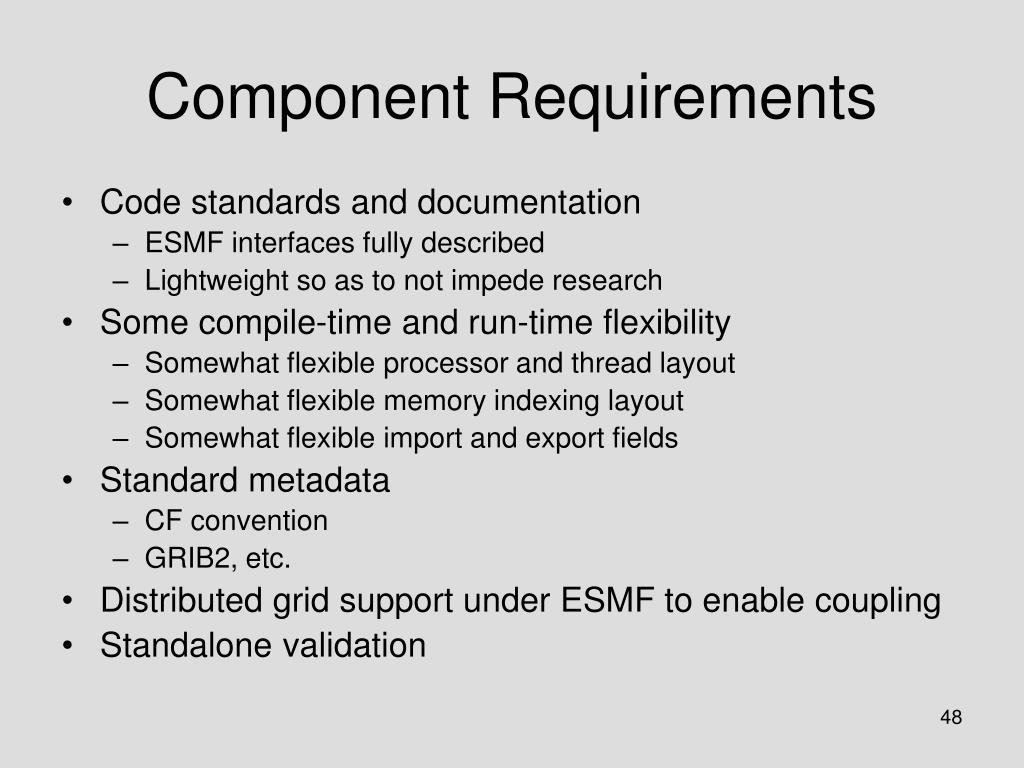 Component Requirements

• Code standards and documentation
  – ESMF interfaces fully described
  – Lightweight so as to not impede research
• Some compile-time and run-time flexibility
  – Somewhat flexible processor and thread layout
  – Somewhat flexible memory indexing layout
  – Somewhat flexible import and export fields
• Standard metadata
  – CF convention
  – GRIB2, etc.
• Distributed grid support under ESMF to enable coupling
• Standalone validation

48